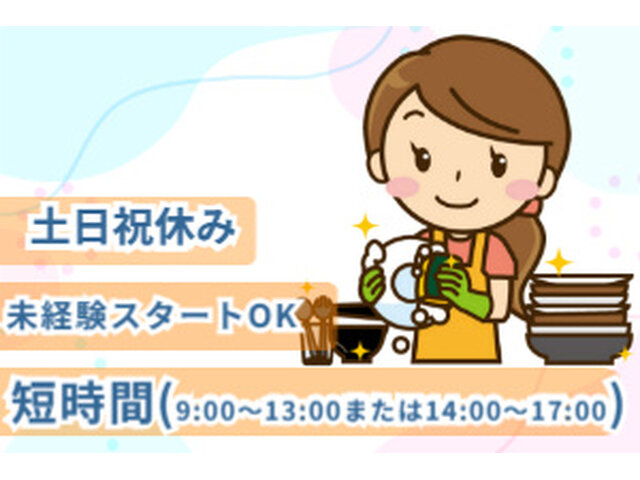 土日祝休み

未経験スタートOK

短時間(9:00～13:00または14:00～17:00)